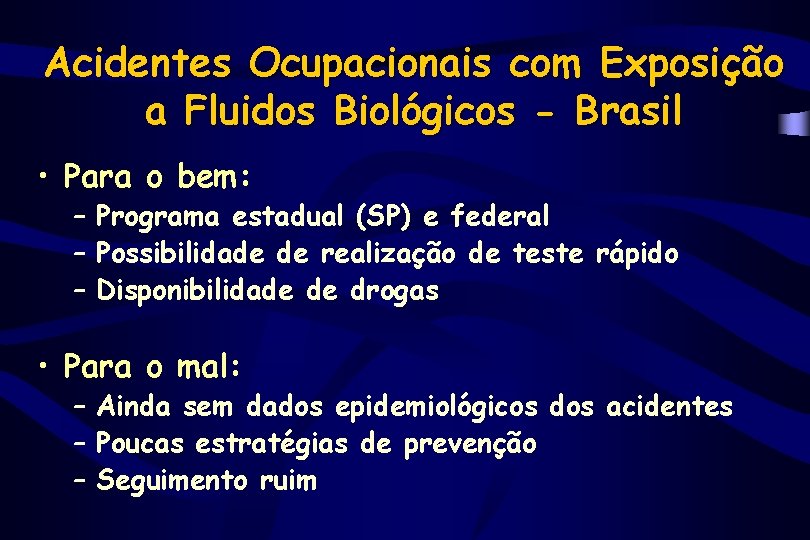 Acidentes Ocupacionais com Exposição a Fluidos Biológicos - Brasil

• Para o bem:
– Programa estadual (SP) e federal
– Possibilidade de realização de teste rápido
– Disponibilidade de drogas

• Para o mal:
– Ainda sem dados epidemiológicos dos acidentes
– Poucas estratégias de prevenção
– Seguimento ruim